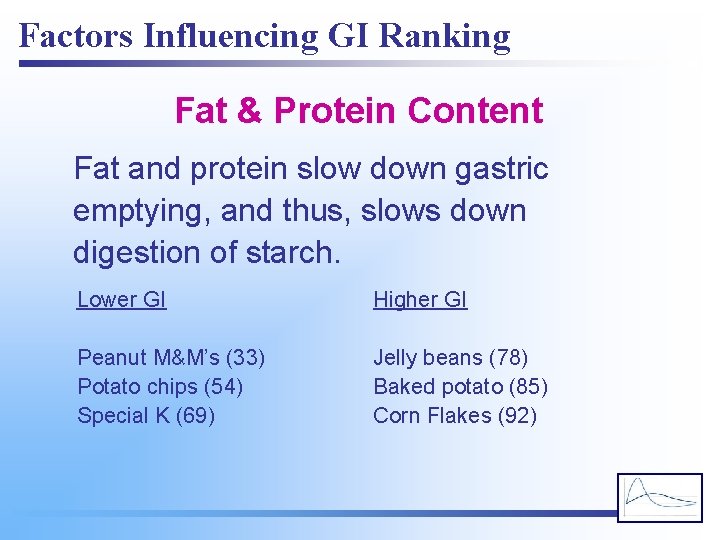 Factors Influencing GI Ranking

Fat & Protein Content

Fat and protein slow down gastric emptying, and thus, slows down digestion of starch.

Lower GI

Peanut M&M's (33)
Potato chips (54)
Special K (69)

Higher GI

Jelly beans (78)
Baked potato (85)
Corn Flakes (92)